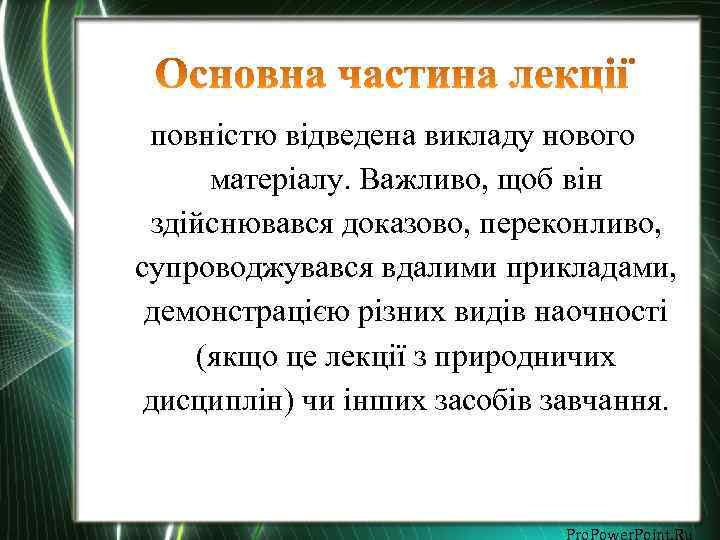 Основна частина лекції

повністю відведена викладу нового матеріалу. Важливо, щоб він здійснювався доказово, переконливо, супроводжувався вдалими прикладами, демонстрацією різних видів наочності (якщо це лекції з природничих дисциплін) чи інших засобів завчання.

ProPowerPoint.Ru